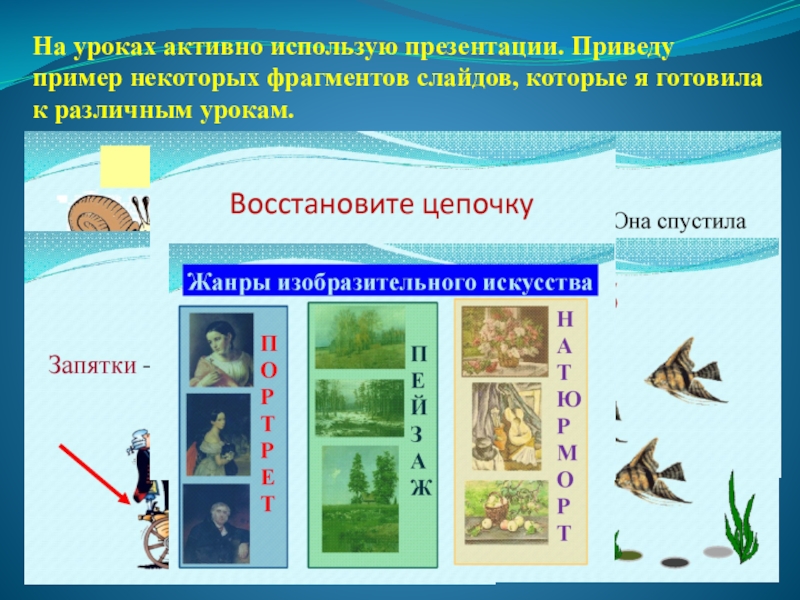 На уроках активно использую презентации. Приведу пример некоторых фрагментов слайдов, которые я готовила к различным урокам.

Восстановите цепочку

Она спустила

Жанры изобразительного искусства

Запятки -

ПОРТРЕТ

ПЕЙЗАЖ

НАТЮРМОРТ